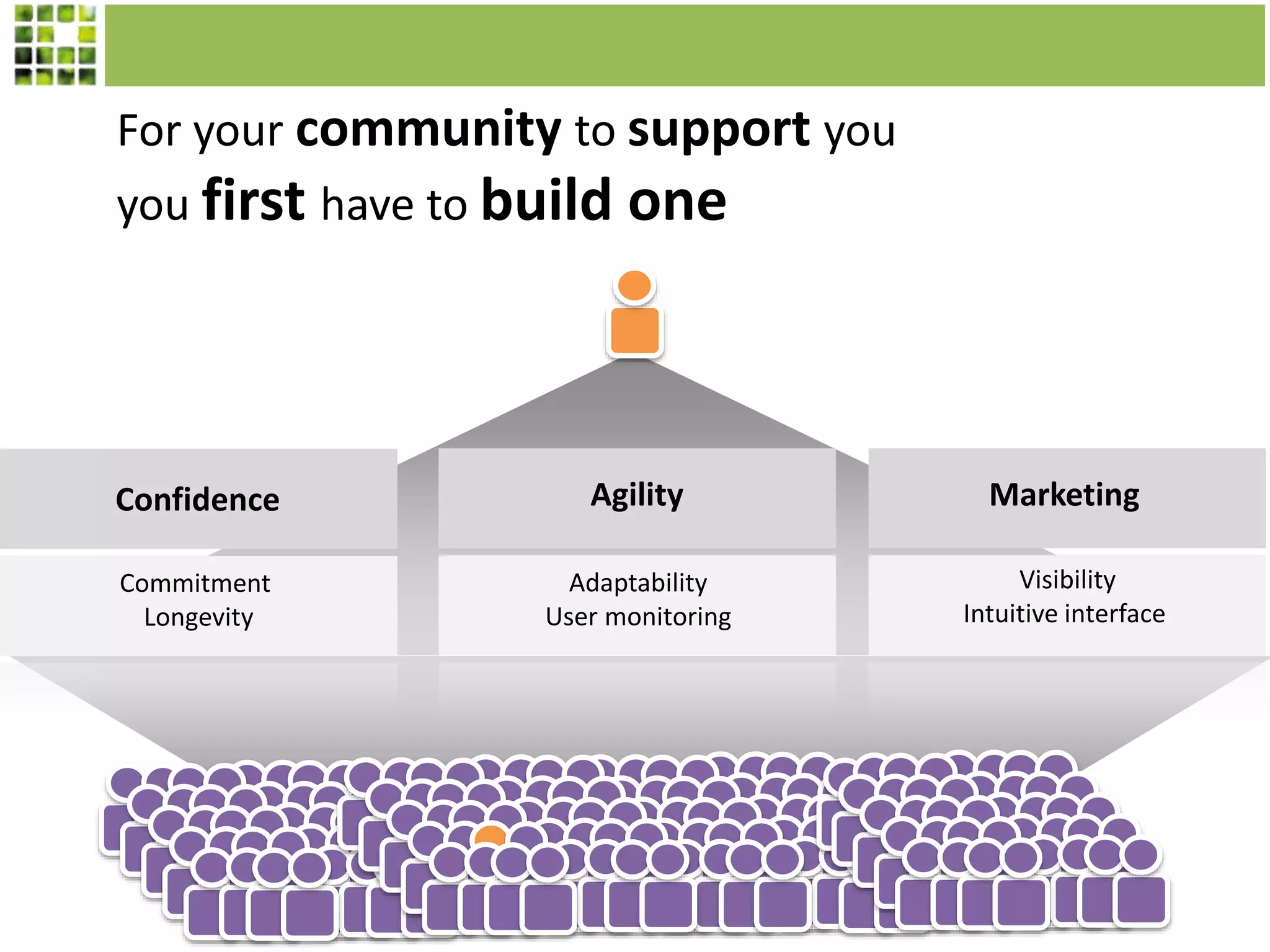 For your community to support you you first have to build one

Confidence

Commitment
Longevity

Agility

Adaptability
User monitoring

Marketing

Visibility
Intuitive interface